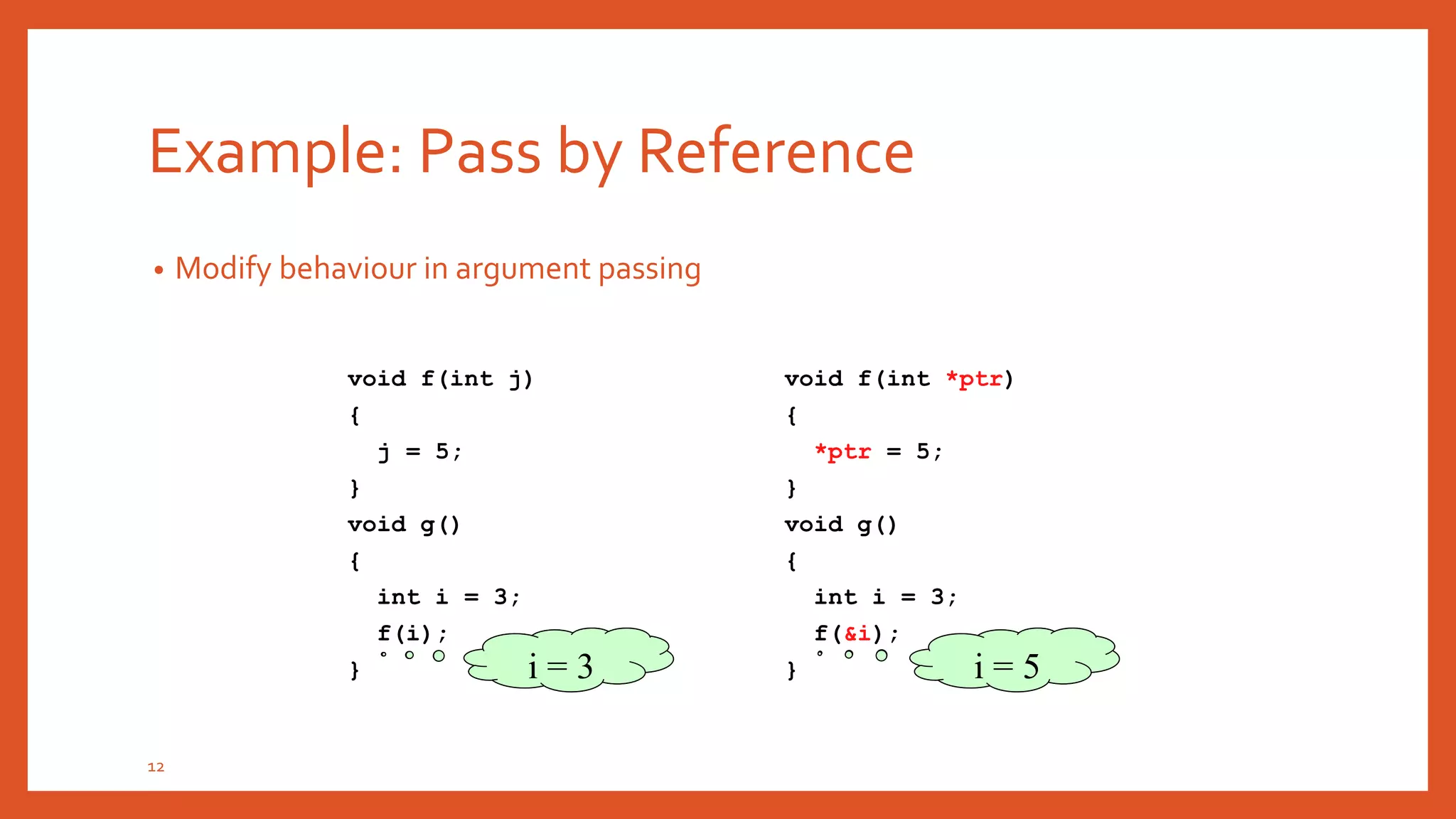 Example: Pass by Reference

• Modify behaviour in argument passing

void f(int j)
{
  j = 5;
}
void g()
{
  int i = 3;
  f(i);
}

i = 3

void f(int *ptr)
{
  *ptr = 5;
}
void g()
{
  int i = 3;
  f(&i);
}

i = 5

12